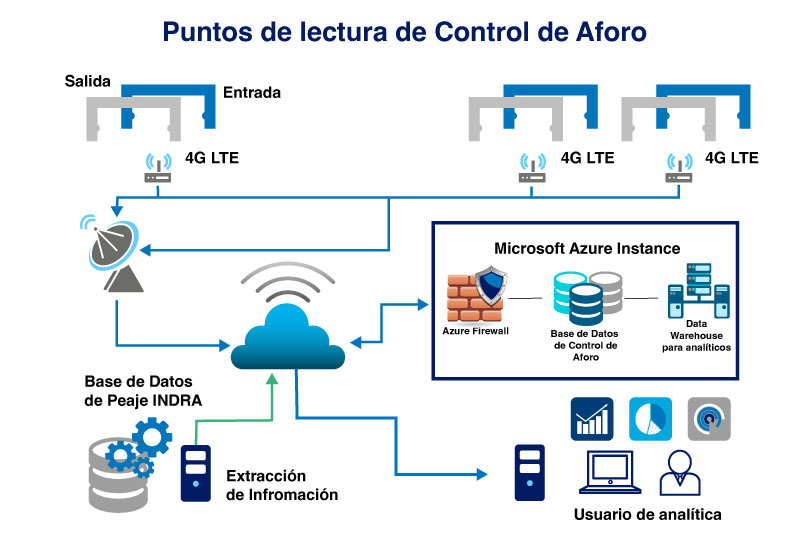 Puntos de lectura de Control de Aforo

Salida

Entrada

4G LTE

4G LTE

4G LTE

Microsoft Azure Instance

Azure Firewall

Base de Datos de Control de Aforo

Data Warehouse para analíticos

Base de Datos de Peaje INDRA

Extracción de Infromación

Usuario de analítica